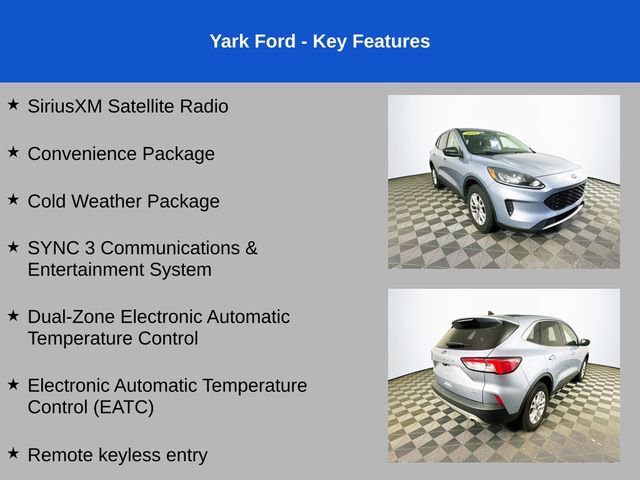 Yark Ford - Key Features

★ SiriusXM Satellite Radio

★ Convenience Package

★ Cold Weather Package

★ SYNC 3 Communications & Entertainment System

★ Dual-Zone Electronic Automatic Temperature Control

★ Electronic Automatic Temperature Control (EATC)

★ Remote keyless entry